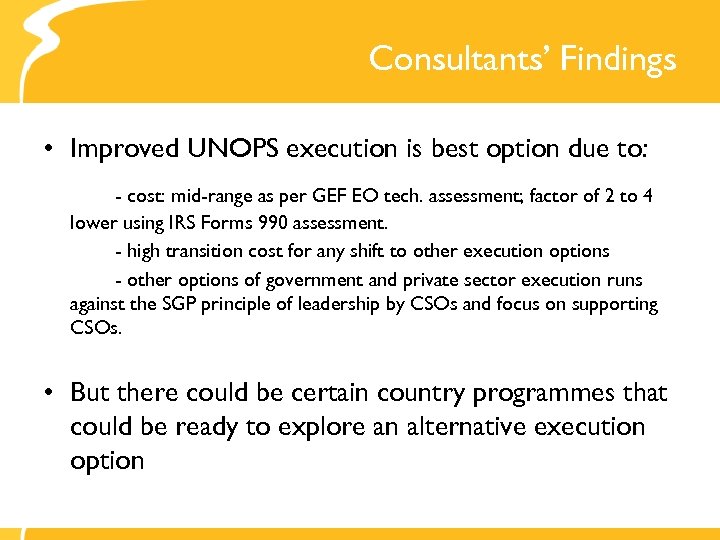 Consultants' Findings

• Improved UNOPS execution is best option due to:

- cost: mid-range as per GEF EO tech. assessment; factor of 2 to 4 lower using IRS Forms 990 assessment.

- high transition cost for any shift to other execution options

- other options of government and private sector execution runs against the SGP principle of leadership by CSOs and focus on supporting CSOs.

• But there could be certain country programmes that could be ready to explore an alternative execution option